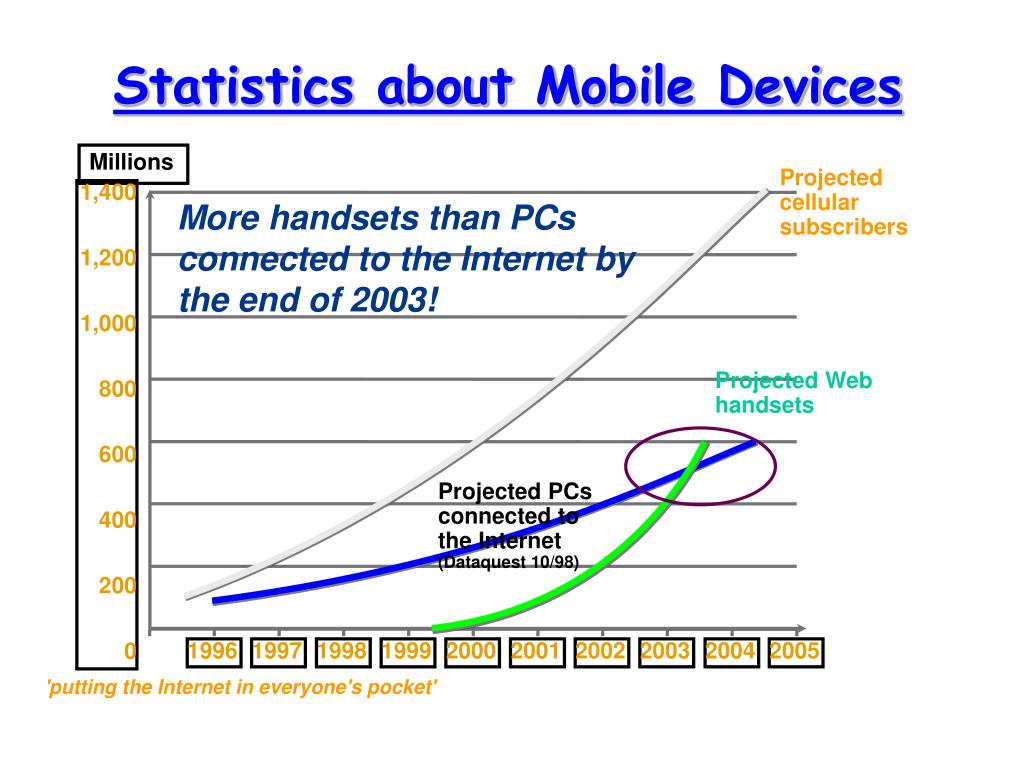 Statistics about Mobile Devices

Millions

1,400
1,200
1,000
800
600
400
200
0

More handsets than PCs connected to the Internet by the end of 2003!

Projected cellular subscribers

Projected Web handsets

Projected PCs connected to the Internet
(Dataquest 10/98)

1996 1997 1998 1999 2000 2001 2002 2003 2004 2005

'putting the Internet in everyone's pocket'